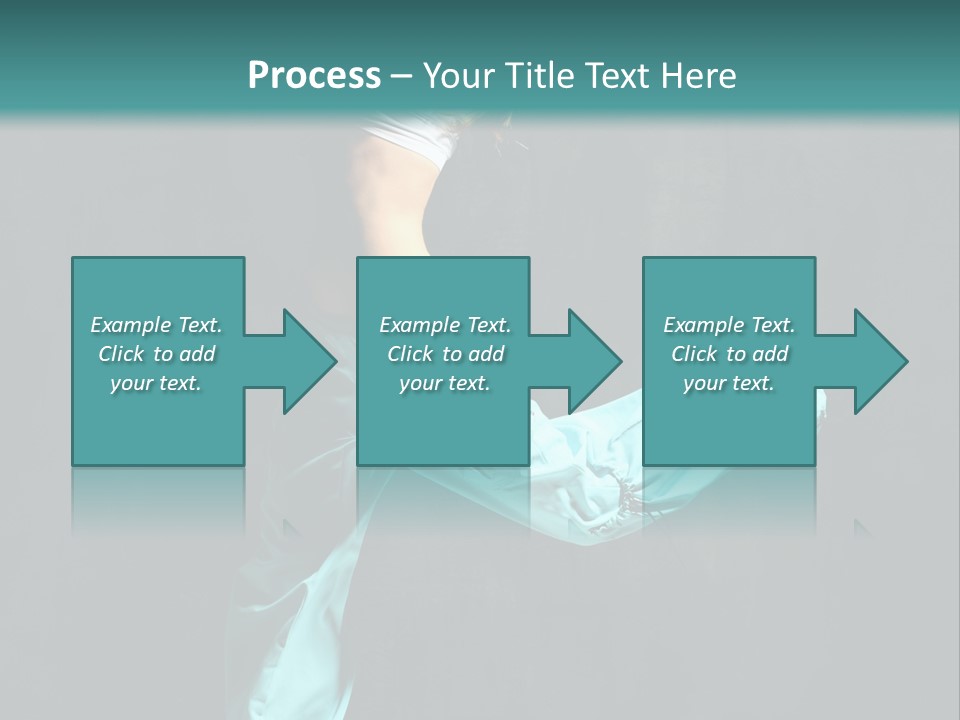 Process – Your Title Text Here

Example Text. Click to add your text.

Example Text. Click to add your text.

Example Text. Click to add your text.